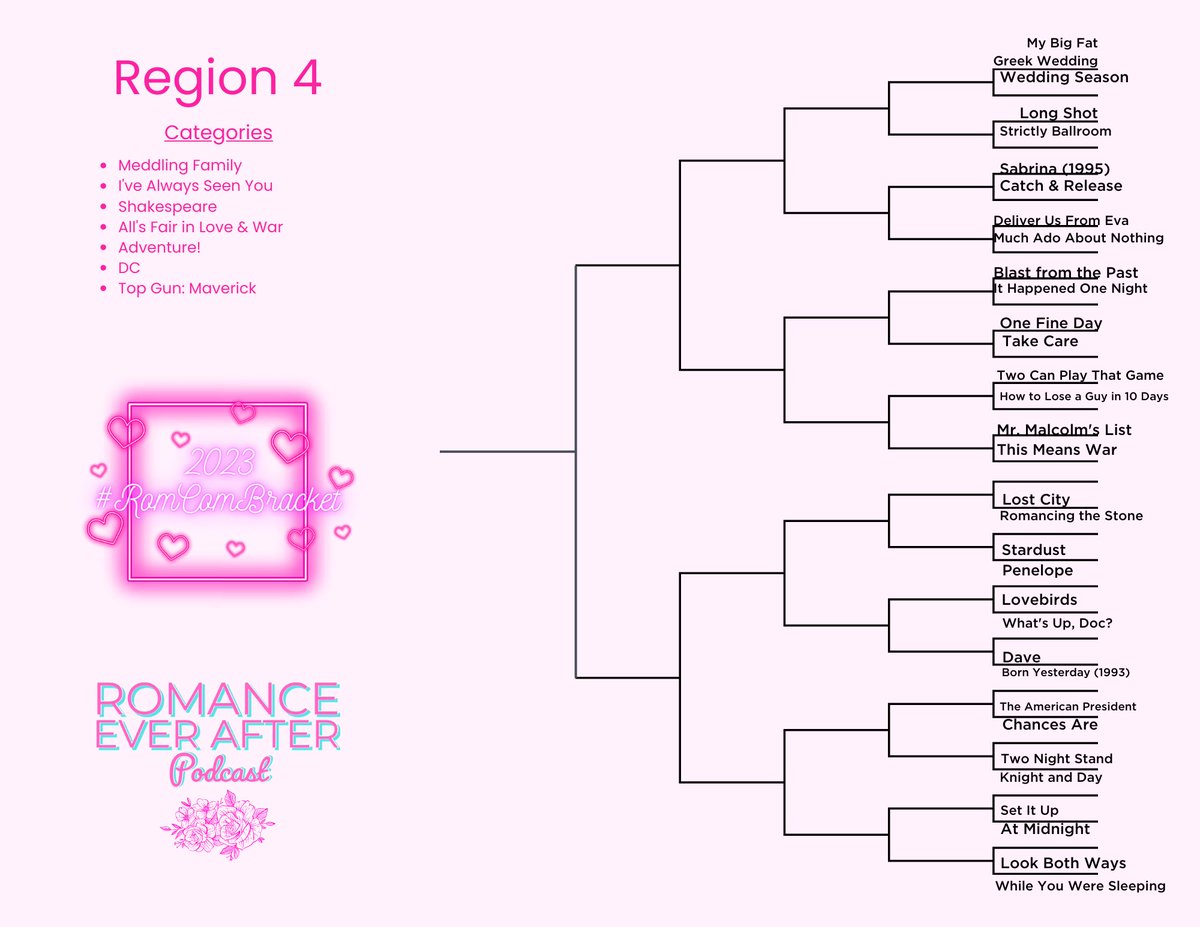 Region 4

Categories

- Meddling Family
- I've Always Seen You
- Shakespeare
- All's Fair in Love & War
- Adventure!
- DC
- Top Gun: Maverick

2023
#RomComBracket

ROMANCE EVER AFTER
Podcast

My Big Fat Greek Wedding
Wedding Season
Long Shot
Strictly Ballroom
Sabrina (1995)
Catch & Release
Deliver Us From Eva
Much Ado About Nothing
Blast from the Past
It Happened One Night
One Fine Day
Take Care
Two Can Play That Game
How to Lose a Guy in 10 Days
Mr. Malcolm's List
This Means War
Lost City
Romancing the Stone
Stardust
Penelope
Lovebirds
What's Up, Doc?
Dave
Born Yesterday (1993)
The American President
Chances Are
Two Night Stand
Knight and Day
Set It Up
At Midnight
Look Both Ways
While You Were Sleeping